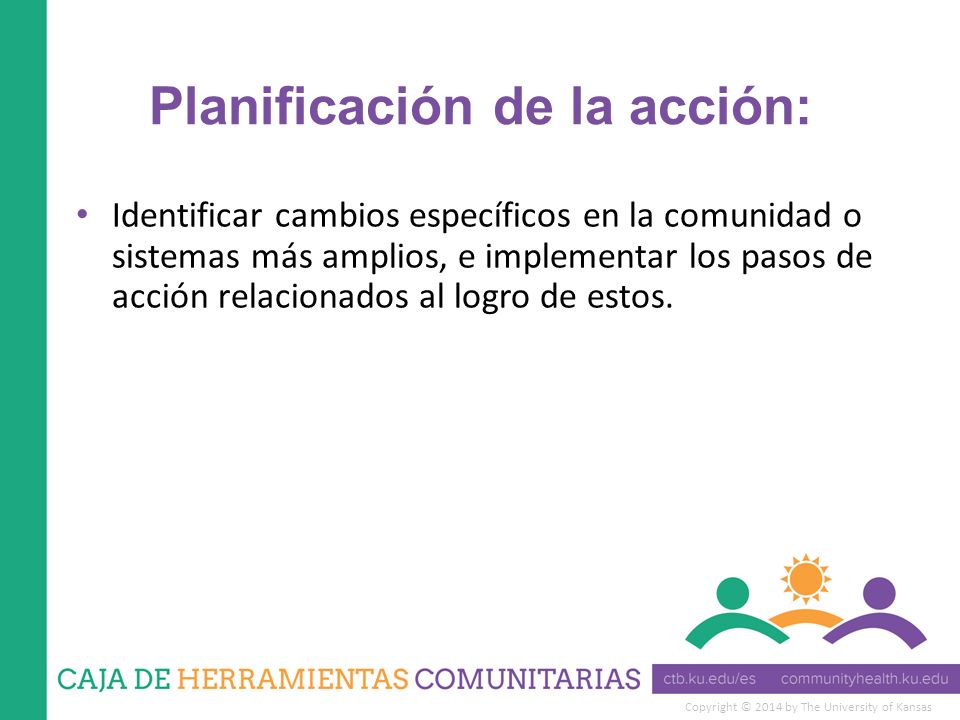 Planificación de la acción:

• Identificar cambios específicos en la comunidad o sistemas más amplios, e implementar los pasos de acción relacionados al logro de estos.

CAJA DE HERRAMIENTAS COMUNITARIAS ctb.ku.edu/es communityhealth.ku.edu

Copyright © 2014 by The University of Kansas